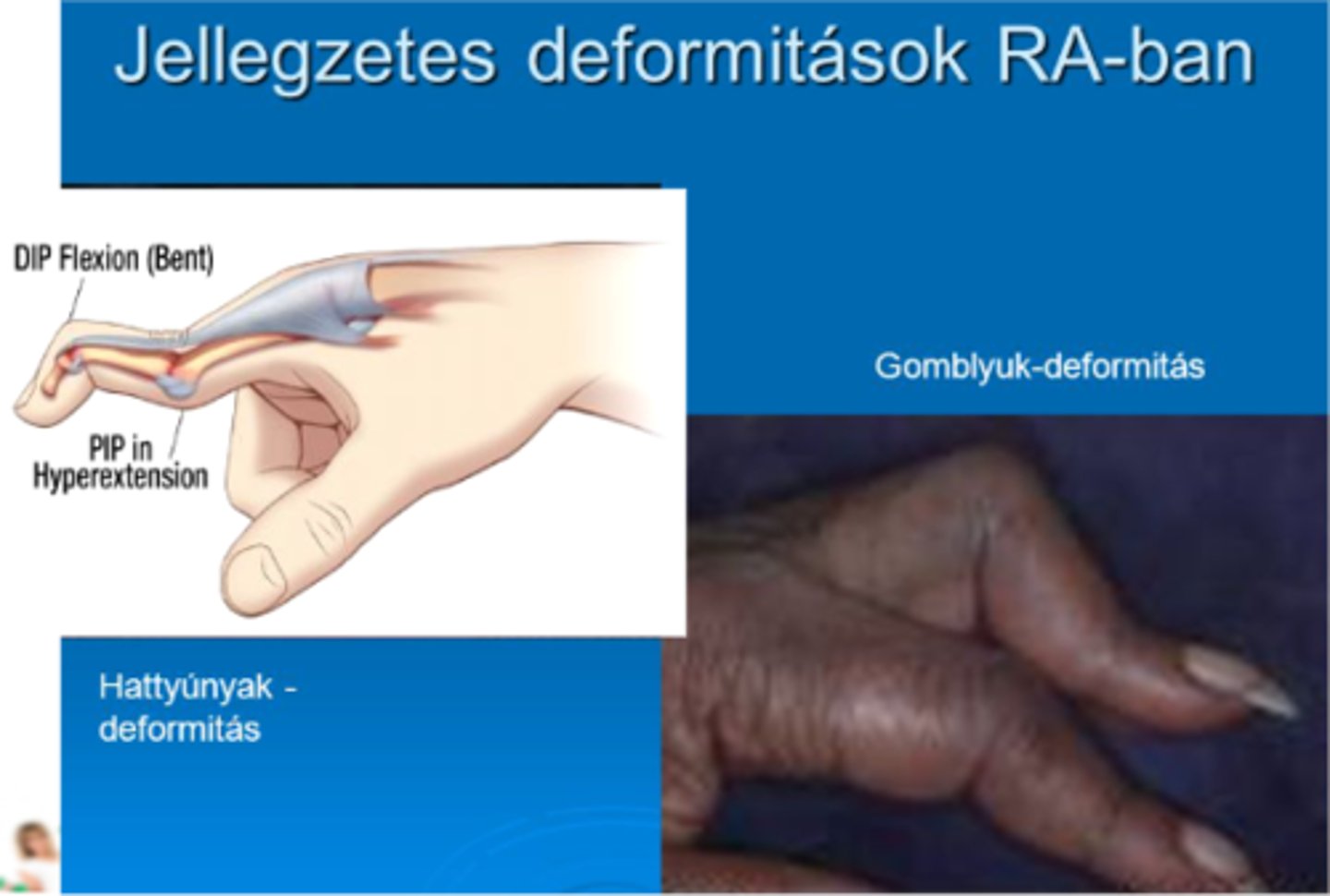 Jellegzetes deformitások RA-ban

DIP Flexion (Bent)

PIP in Hyperextension

Gomblyuk-deformitás

Hattyúnyak - deformitás